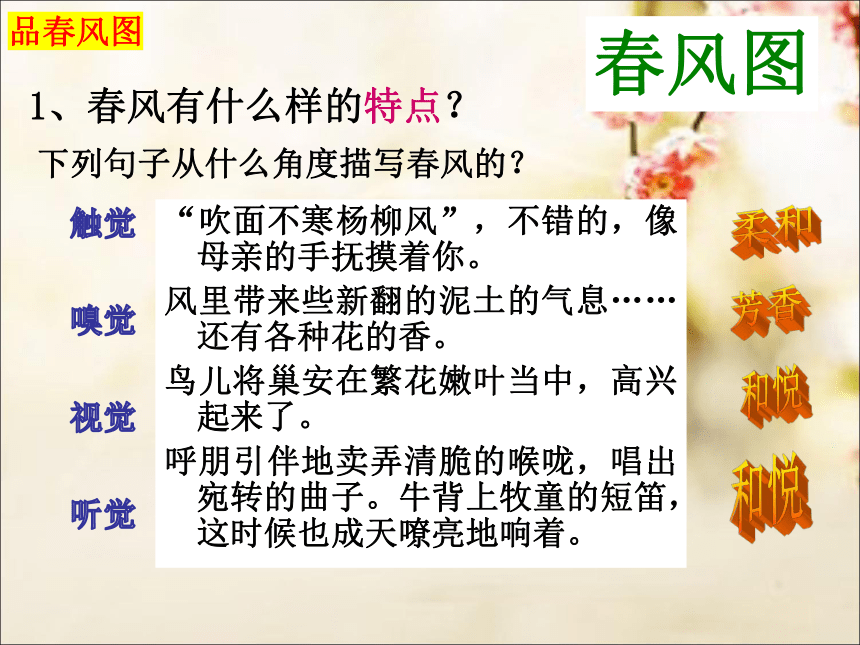 品春风图

春风图

1、春风有什么样的特点？

下列句子从什么角度描写春风的？

触觉 “吹面不寒杨柳风”，不错的，像母亲的手抚摸着你。 柔和

嗅觉 风里带来些新翻的泥土的气息……还有各种花的香。 芳香

视觉 鸟儿将巢安在繁花嫩叶当中，高兴起来了。 和悦

听觉 呼朋引伴地卖弄清脆的喉咙，唱出宛转的曲子。牛背上牧童的短笛，这时候也成天嘹亮地响着。 和悦